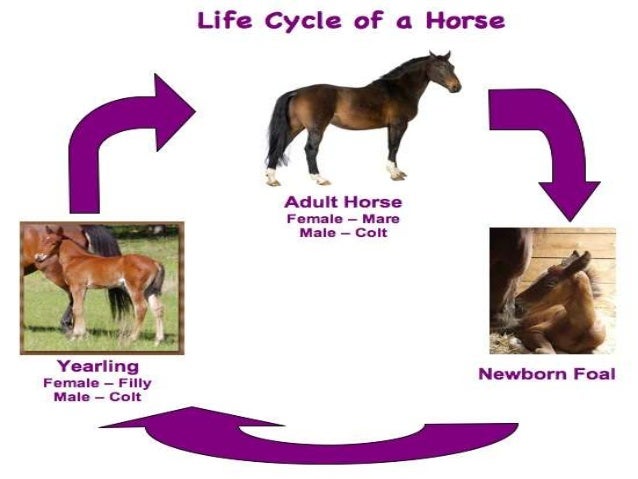 Life Cycle of a Horse

Adult Horse
Female – Mare
Male – Colt

Newborn Foal

Yearling
Female – Filly
Male – Colt